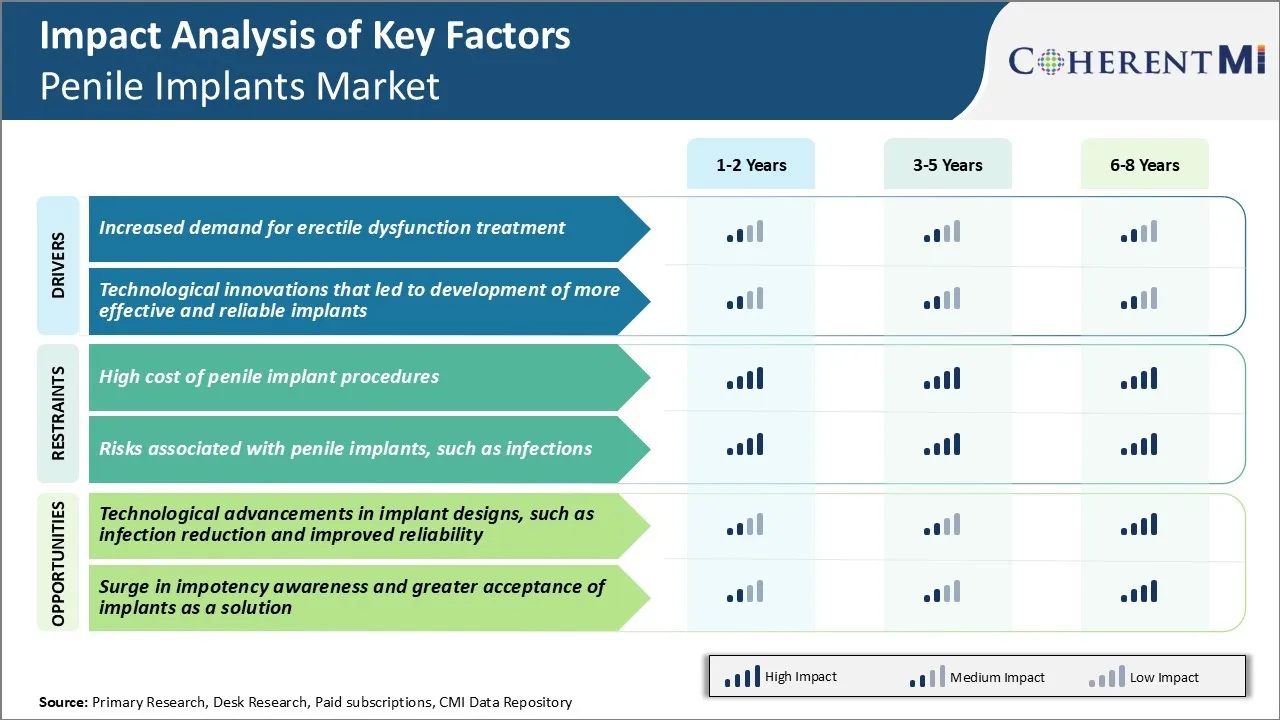 Impact Analysis of Key Factors
Penile Implants Market

COHERENT MI

1-2 Years

3-5 Years

6-8 Years

DRIVERS

Increased demand for erectile dysfunction treatment

Technological innovations that led to development of more effective and reliable implants

RESTRAINTS

High cost of penile implant procedures

Risks associated with penile implants, such as infections

OPPORTUNITIES

Technological advancements in implant designs, such as infection reduction and improved reliability

Surge in impotency awareness and greater acceptance of implants as a solution

High Impact

Medium Impact

Low Impact

Source: Primary Research, Desk Research, Paid subscriptions, CMI Data Repository